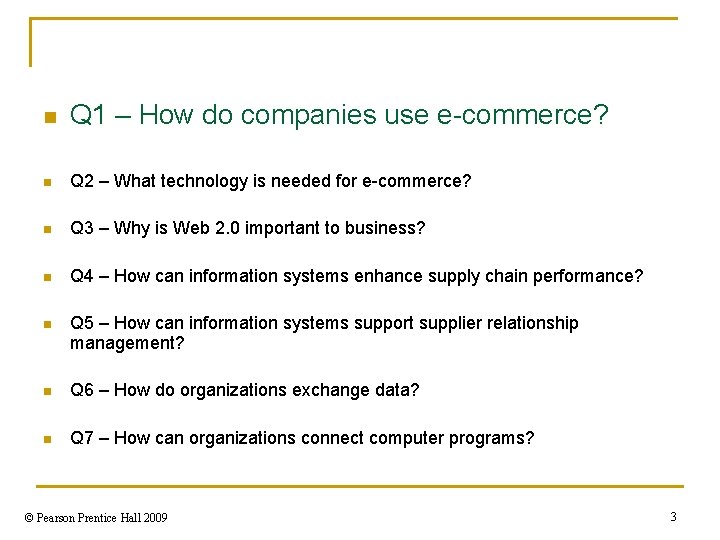 Q1 – How do companies use e-commerce?

Q2 – What technology is needed for e-commerce?

Q3 – Why is Web 2.0 important to business?

Q4 – How can information systems enhance supply chain performance?

Q5 – How can information systems support supplier relationship management?

Q6 – How do organizations exchange data?

Q7 – How can organizations connect computer programs?

© Pearson Prentice Hall 2009

3